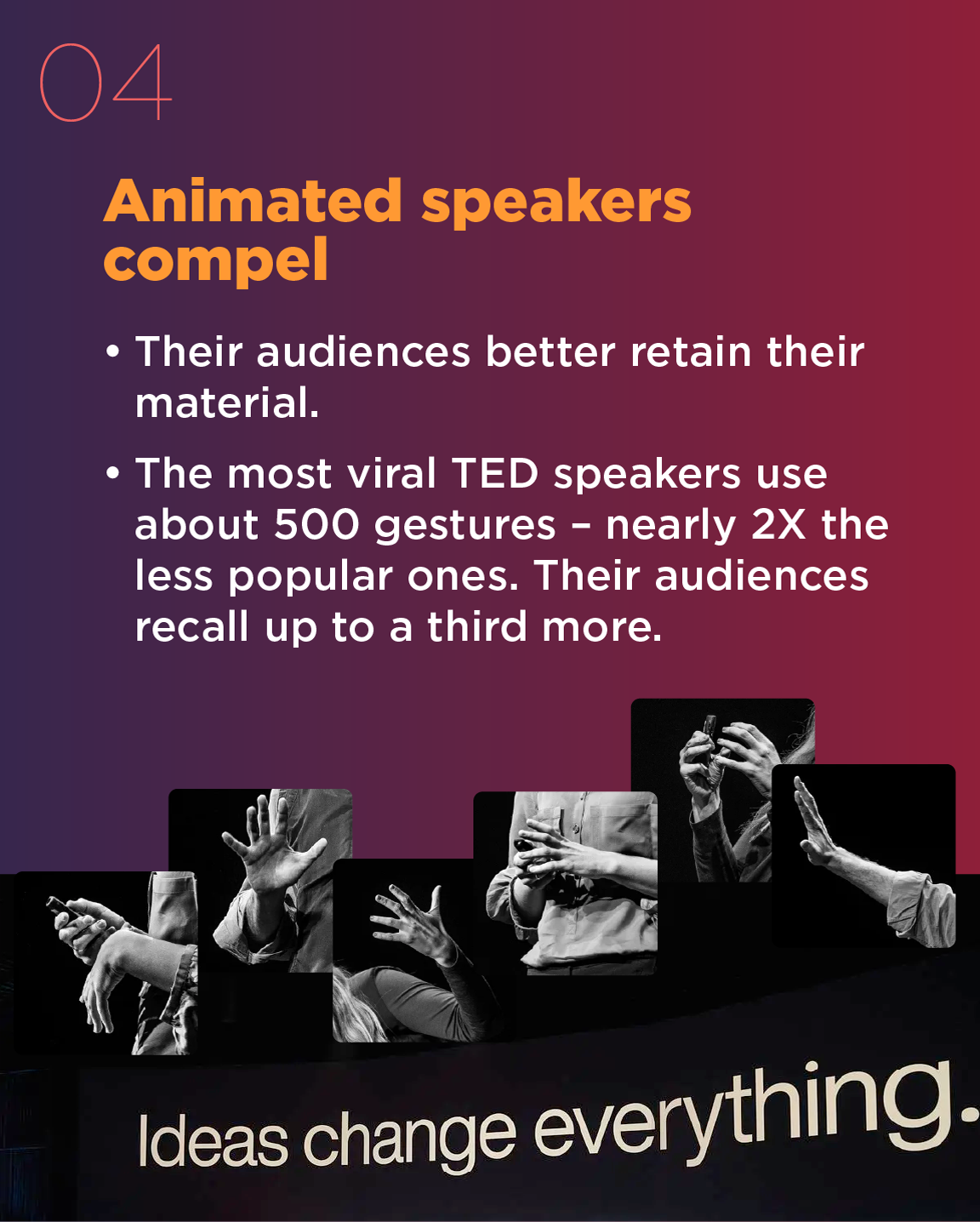 04

Animated speakers compel

• Their audiences better retain their material.

• The most viral TED speakers use about 500 gestures – nearly 2X the less popular ones. Their audiences recall up to a third more.

Ideas change everything.